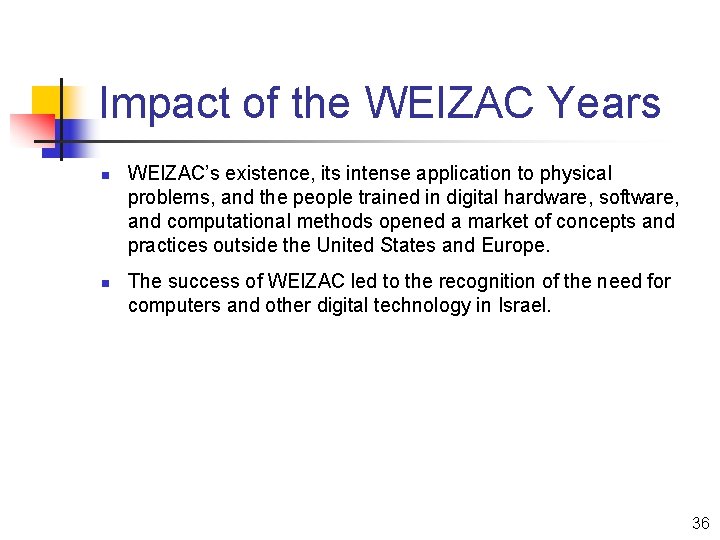 Impact of the WEIZAC Years

- WEIZAC's existence, its intense application to physical problems, and the people trained in digital hardware, software, and computational methods opened a market of concepts and practices outside the United States and Europe.
- The success of WEIZAC led to the recognition of the need for computers and other digital technology in Israel.

36